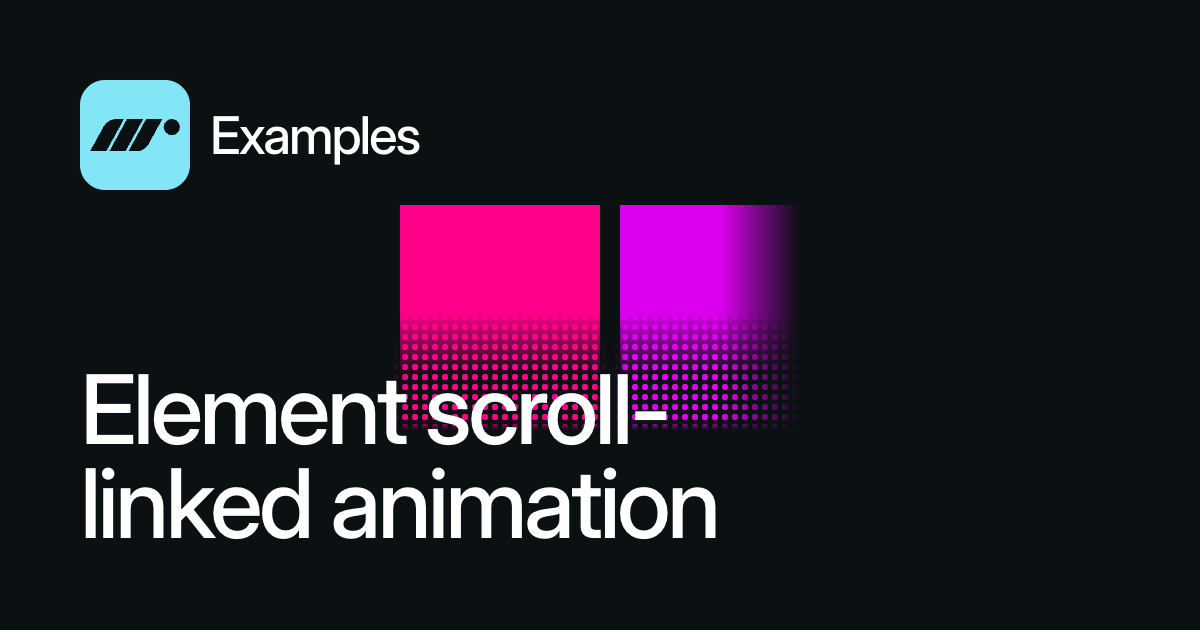 Examples

Element scroll-linked animation